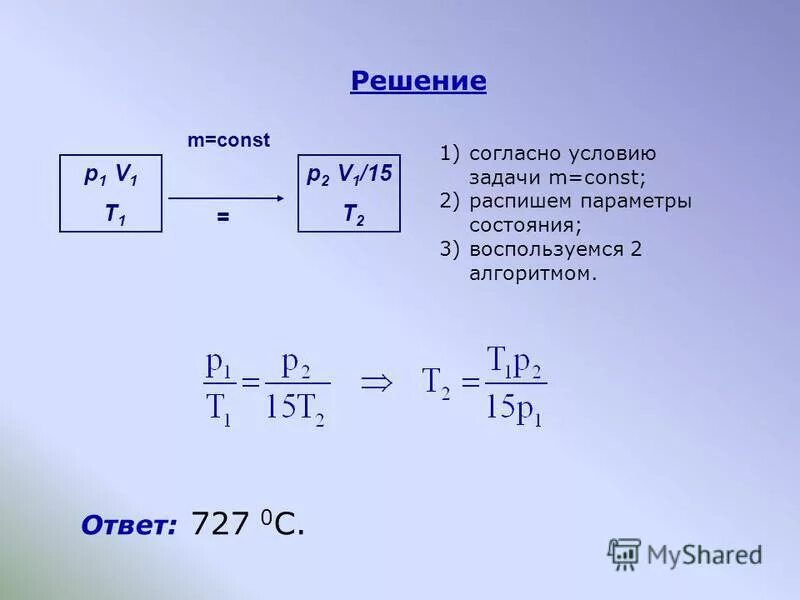 Решение

m=const

$p_1$ $V_1$
$T_1$

=

$p_2$ $V_1/15$
$T_2$

1) согласно условию задачи m=const;
2) распишем параметры состояния;
3) воспользуемся 2 алгоритмом.

$\frac{p_1}{T_1} = \frac{p_2}{15T_2} \Rightarrow T_2 = \frac{T_1 p_2}{15 p_1}$

Ответ: 727 $^0$C.

MyShared